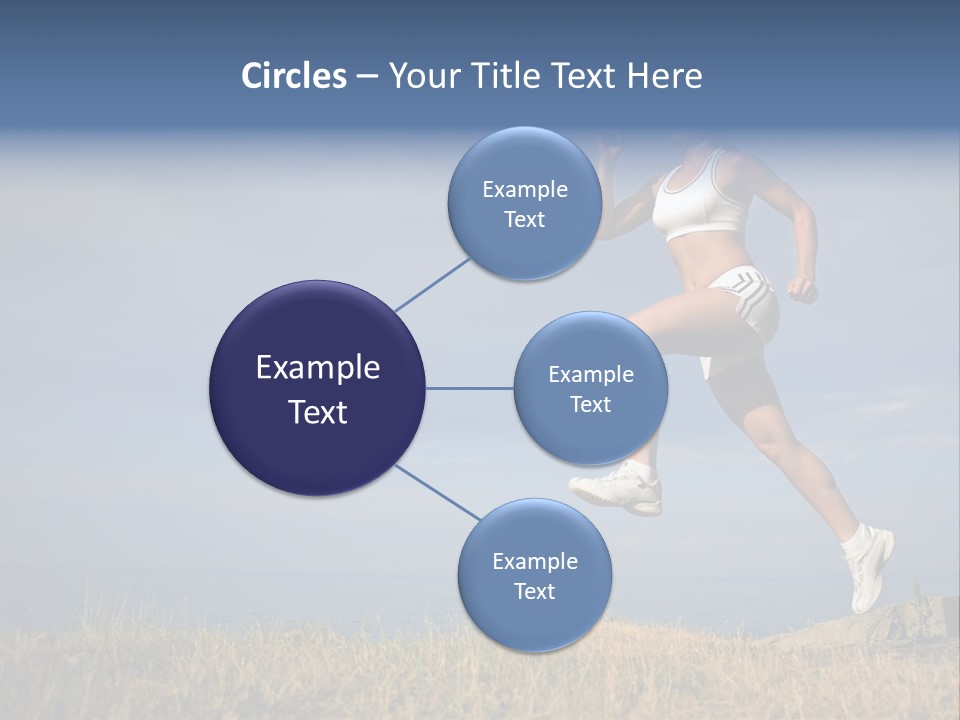 Circles – Your Title Text Here

Example Text

Example Text

Example Text

Example Text